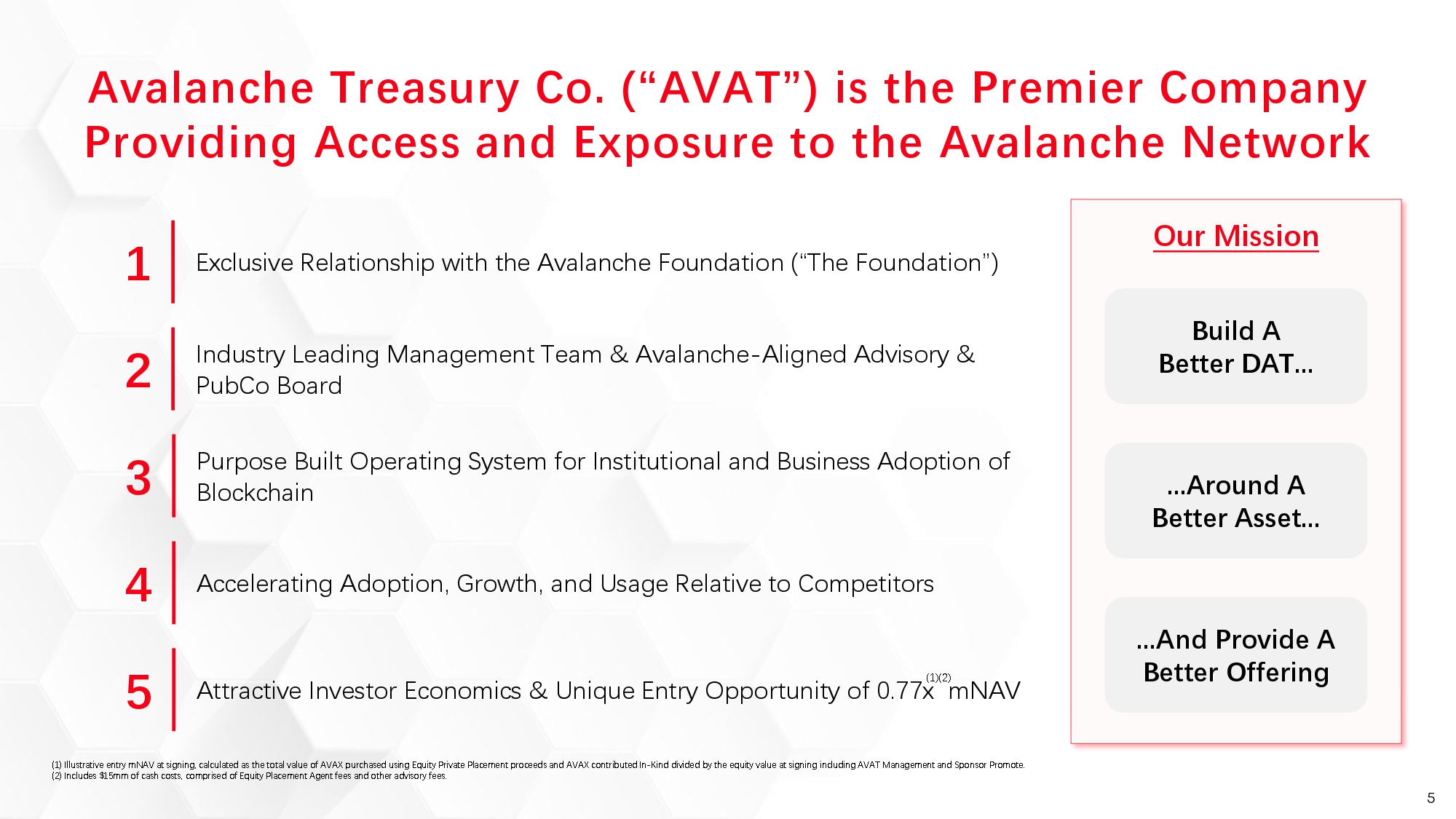 Avalanche Treasury Co. (“AVAT”) is the Premier Company Providing Access and Exposure to the Avalanche Network

1 Exclusive Relationship with the Avalanche Foundation (“The Foundation”)

2 Industry Leading Management Team & Avalanche-Aligned Advisory & PubCo Board

3 Purpose Built Operating System for Institutional and Business Adoption of Blockchain

4 Accelerating Adoption, Growth, and Usage Relative to Competitors

5 Attractive Investor Economics & Unique Entry Opportunity of 0.77x$^{(1)(2)}$ mNAV

Our Mission

Build A Better DAT...

...Around A Better Asset...

...And Provide A Better Offering

(1) Illustrative entry mNAV at signing, calculated as the total value of AVAX purchased using Equity Private Placement proceeds and AVAX contributed In-Kind divided by the equity value at signing including AVAT Management and Sponsor Promote.
(2) Includes $15mm of cash costs, comprised of Equity Placement Agent fees and other advisory fees.

5